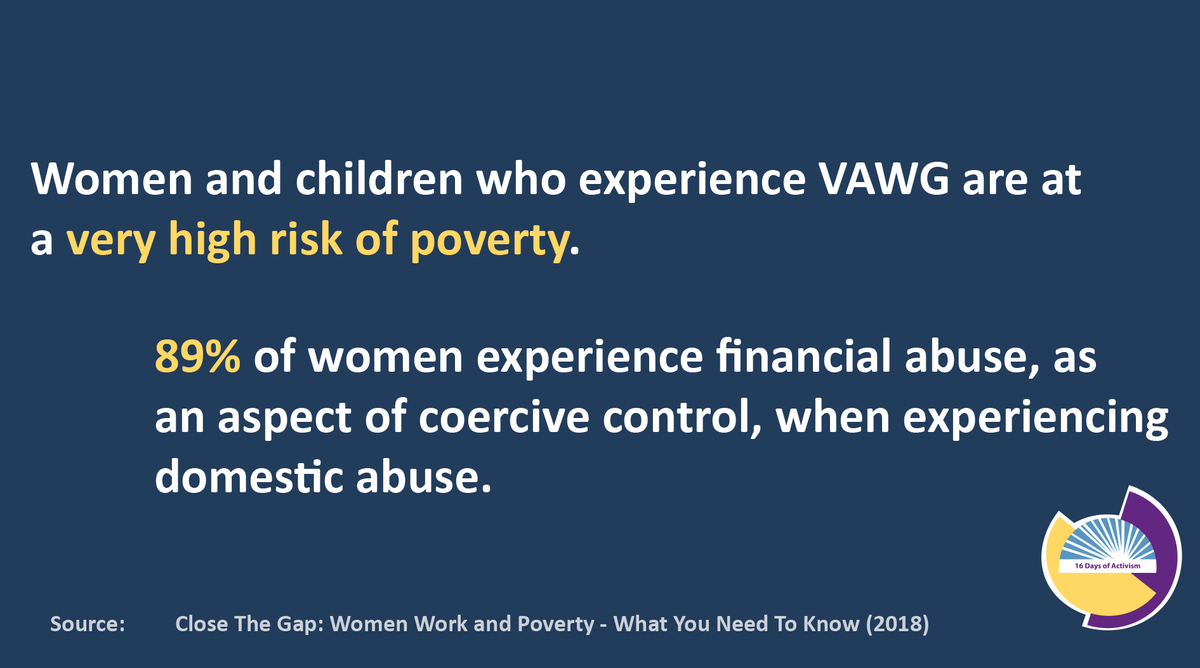 Women and children who experience VAWG are at a very high risk of poverty.

89% of women experience financial abuse, as an aspect of coercive control, when experiencing domestic abuse.

16 Days of Activism

Source: Close The Gap: Women Work and Poverty - What You Need To Know (2018)